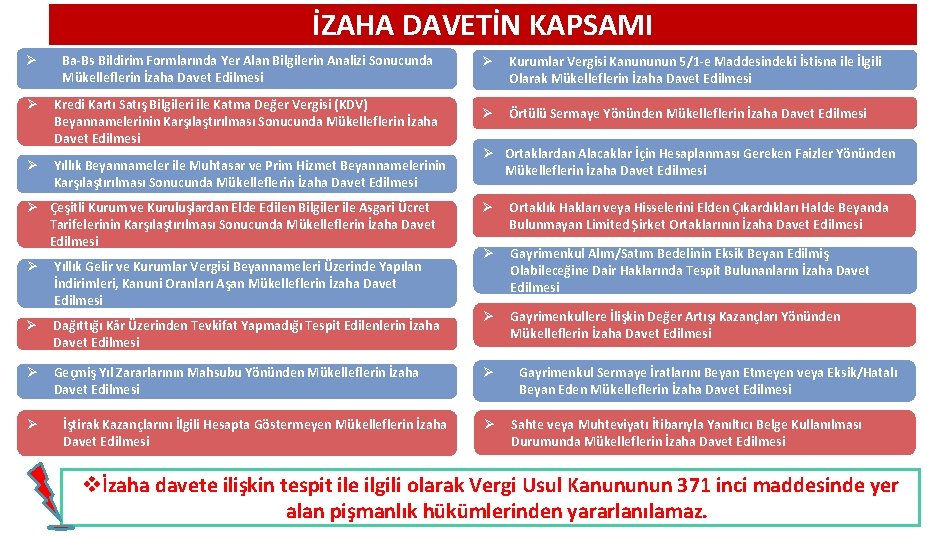 İZAHA DAVETİN KAPSAMI

➢ Ba-Bs Bildirim Formlarında Yer Alan Bilgilerin Analizi Sonucunda Mükelleflerin İzaha Davet Edilmesi

➢ Kredi Kartı Satış Bilgileri ile Katma Değer Vergisi (KDV) Beyannamelerinin Karşılaştırılması Sonucunda Mükelleflerin İzaha Davet Edilmesi

➢ Yıllık Beyannameler ile Muhtasar ve Prim Hizmet Beyannamelerinin Karşılaştırılması Sonucunda Mükelleflerin İzaha Davet Edilmesi

➢ Çeşitli Kurum ve Kuruluşlardan Elde Edilen Bilgiler ile Asgari Ücret Tarifelerinin Karşılaştırılması Sonucunda Mükelleflerin İzaha Davet Edilmesi

➢ Yıllık Gelir ve Kurumlar Vergisi Beyannameleri Üzerinde Yapılan İndirimleri, Kanuni Oranları Aşan Mükelleflerin İzaha Davet Edilmesi

➢ Dağıttığı Kâr Üzerinden Tevkifat Yapmadığı Tespit Edilenlerin İzaha Davet Edilmesi

➢ Geçmiş Yıl Zararlarının Mahsubu Yönünden Mükelleflerin İzaha Davet Edilmesi

➢ İştirak Kazançlarını İlgili Hesapta Göstermeyen Mükelleflerin İzaha Davet Edilmesi

➢ Kurumlar Vergisi Kanununun 5/1-e Maddesindeki İstisna ile İlgili Olarak Mükelleflerin İzaha Davet Edilmesi

➢ Örtülü Sermaye Yönünden Mükelleflerin İzaha Davet Edilmesi

➢ Ortaklardan Alacaklar İçin Hesaplanması Gereken Faizler Yönünden Mükelleflerin İzaha Davet Edilmesi

➢ Ortaklık Hakları veya Hisselerini Elden Çıkardıkları Halde Beyanda Bulunmayan Limited Şirket Ortaklarının İzaha Davet Edilmesi

➢ Gayrimenkul Alım/Satım Bedelinin Eksik Beyan Edilmiş Olabileceğine Dair Haklarında Tespit Bulunanların İzaha Davet Edilmesi

➢ Gayrimenkullere İlişkin Değer Artışı Kazançları Yönünden Mükelleflerin İzaha Davet Edilmesi

➢ Gayrimenkul Sermaye İratlarını Beyan Etmeyen veya Eksik/Hatalı Beyan Eden Mükelleflerin İzaha Davet Edilmesi

➢ Sahte veya Muhteviyatı İtibarıyla Yanıltıcı Belge Kullanılması Durumunda Mükelleflerin İzaha Davet Edilmesi

❖İzaha davete ilişkin tespit ile ilgili olarak Vergi Usul Kanununun 371 inci maddesinde yer alan pişmanlık hükümlerinden yararlanılamaz.